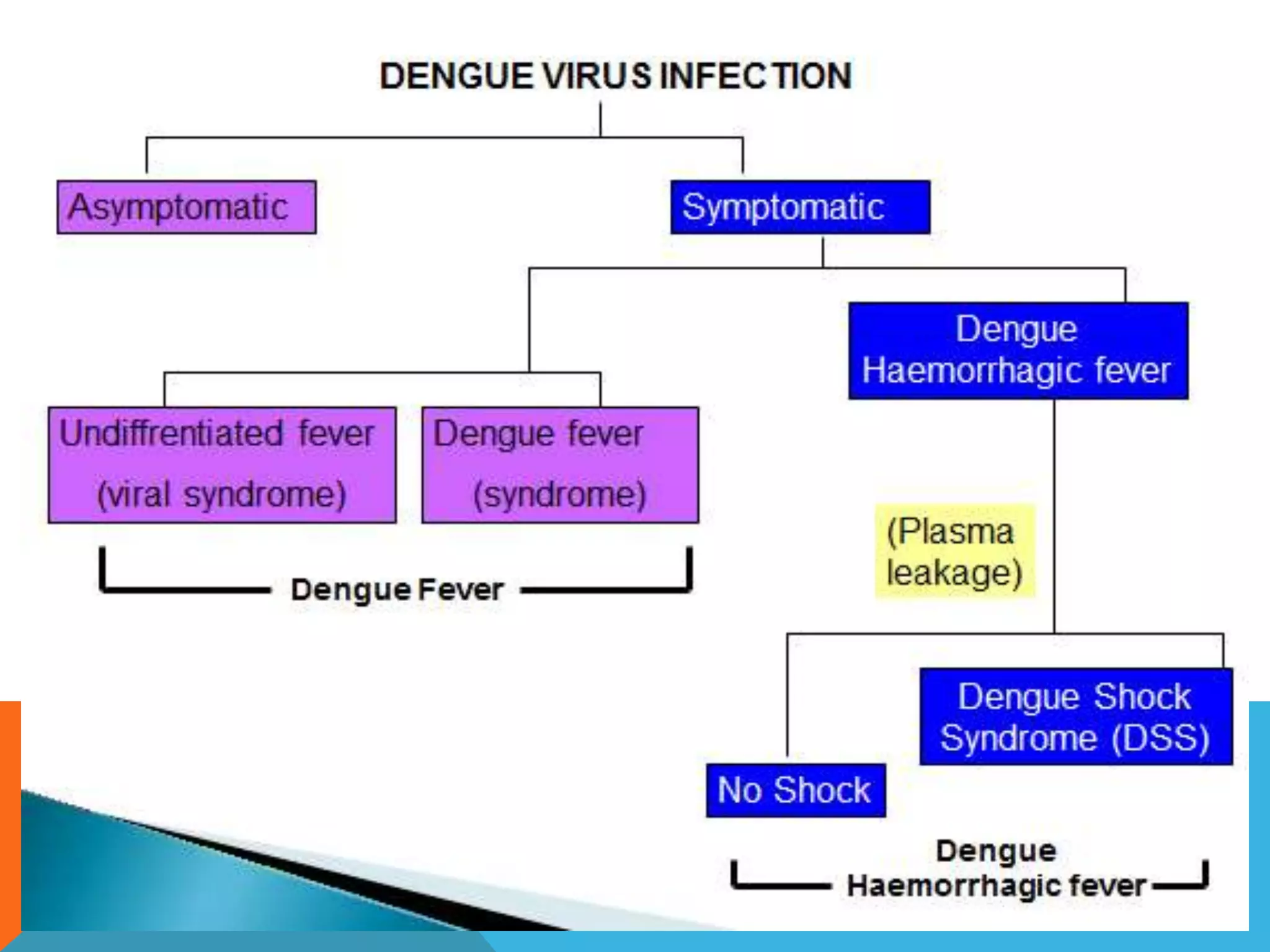 DENGUE VIRUS INFECTION

Asymptomatic

Symptomatic

Dengue Haemorrhagic fever

Undiffrentiated fever (viral syndrome)

Dengue fever (syndrome)

Dengue Fever

(Plasma leakage)

Dengue Shock Syndrome (DSS)

No Shock

Dengue Haemorrhagic fever